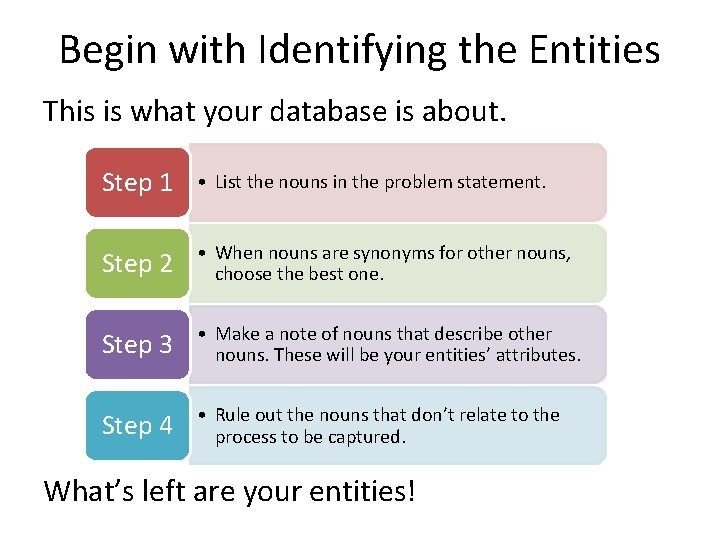 Begin with Identifying the Entities

This is what your database is about.

Step 1

• List the nouns in the problem statement.

Step 2

• When nouns are synonyms for other nouns, choose the best one.

Step 3

• Make a note of nouns that describe other nouns. These will be your entities' attributes.

Step 4

• Rule out the nouns that don't relate to the process to be captured.

What's left are your entities!